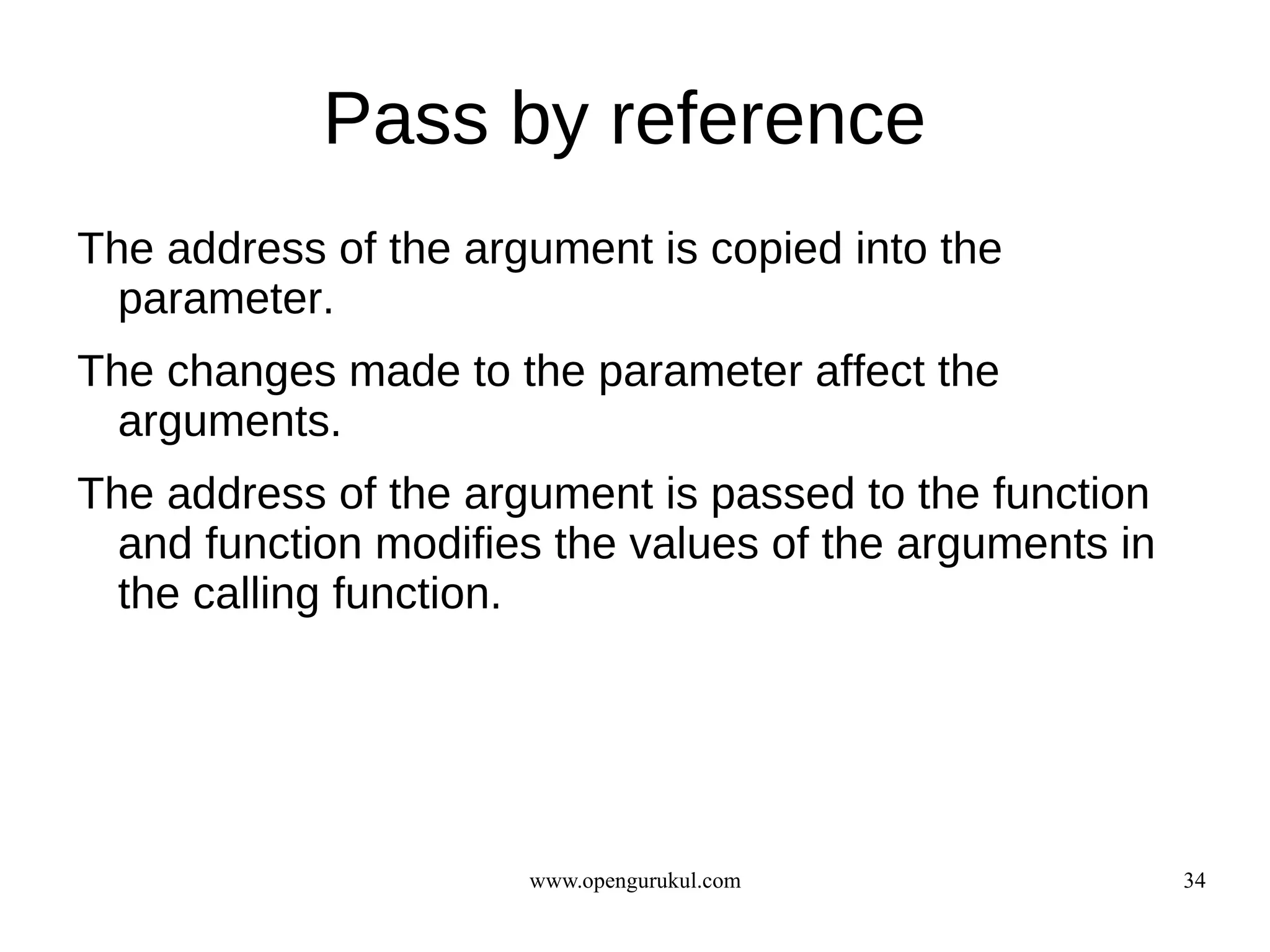 Pass by reference

The address of the argument is copied into the parameter.

The changes made to the parameter affect the arguments.

The address of the argument is passed to the function and function modifies the values of the arguments in the calling function.

www.opengurukul.com

34